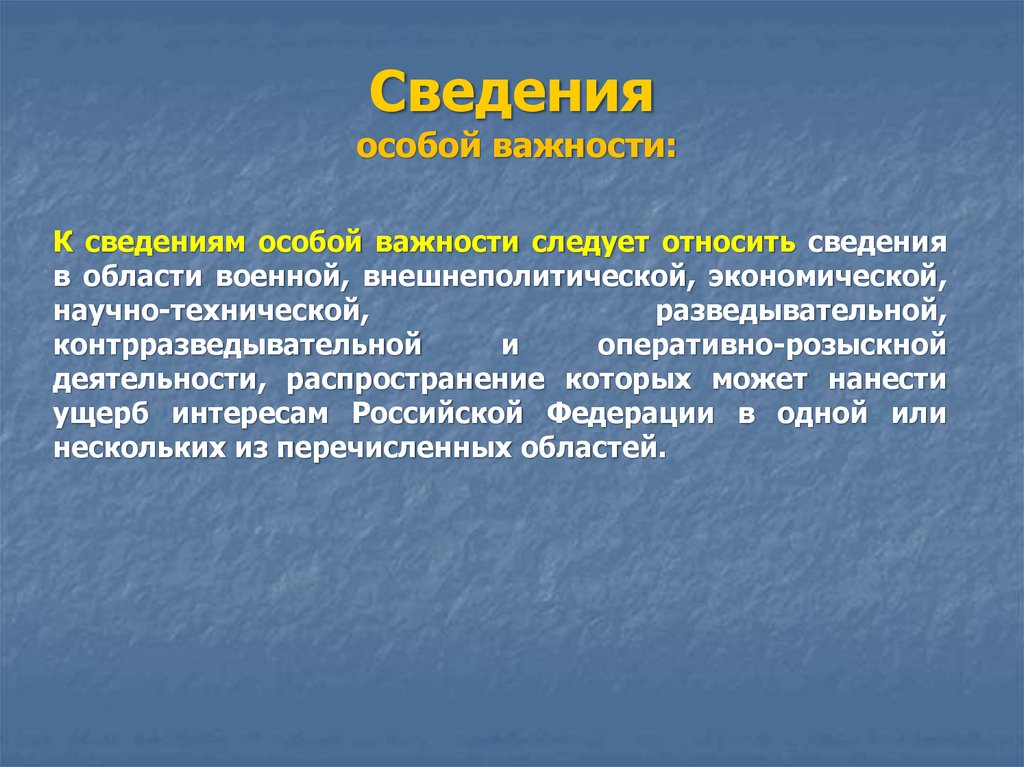 Сведения
особой важности:

К сведениям особой важности следует относить сведения в области военной, внешнеполитической, экономической, научно-технической, разведывательной, контрразведывательной и оперативно-розыскной деятельности, распространение которых может нанести ущерб интересам Российской Федерации в одной или нескольких из перечисленных областей.